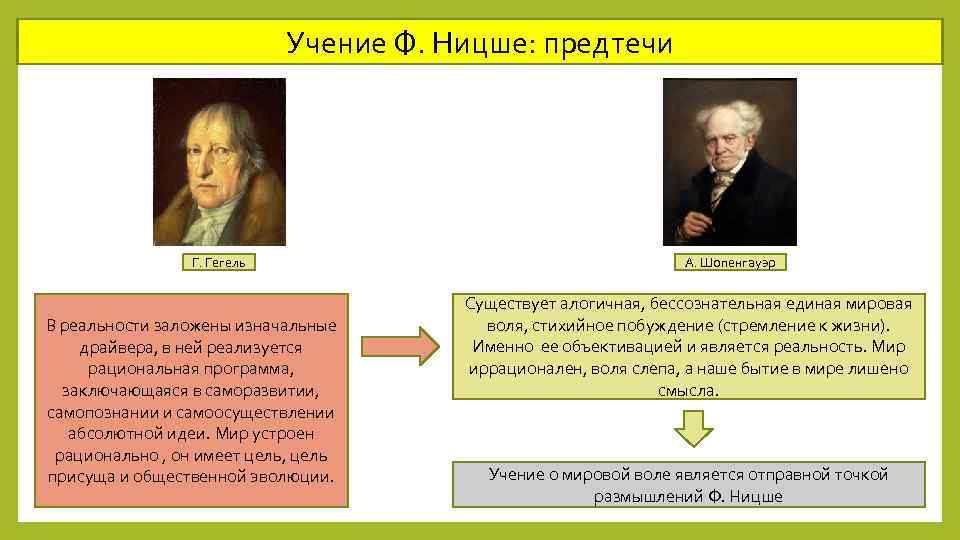 Учение Ф. Ницше: предтечи

Г. Гегель

А. Шопенгауэр

В реальности заложены изначальные драйвера, в ней реализуется рациональная программа, заключающаяся в саморазвитии, самопознании и самоосуществлении абсолютной идеи. Мир устроен рационально , он имеет цель, цель присуща и общественной эволюции.

Существует алогичная, бессознательная единая мировая воля, стихийное побуждение (стремление к жизни). Именно ее объективацией и является реальность. Мир иррационален, воля слепа, а наше бытие в мире лишено смысла.

Учение о мировой воле является отправной точкой размышлений Ф. Ницше